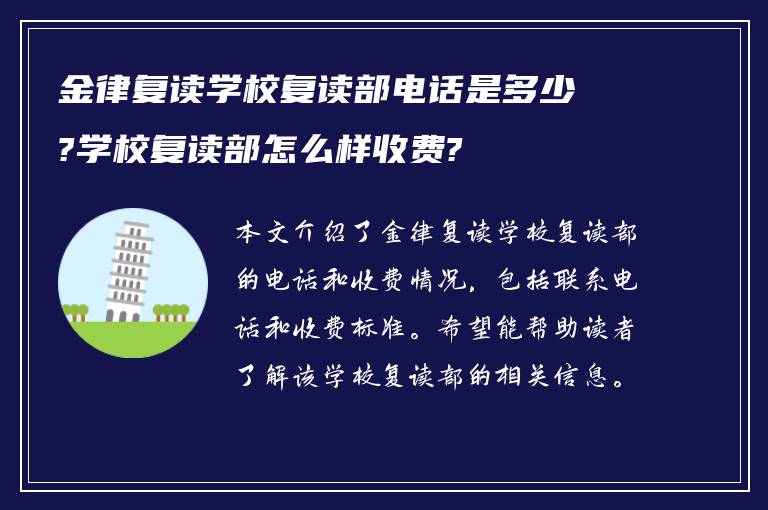 金律复读学校复读部电话是多少?学校复读部怎么样收费?

本文介绍了金律复读学校复读部的电话和收费情况，包括联系电话和收费标准。希望能帮助读者了解该学校复读部的相关信息。